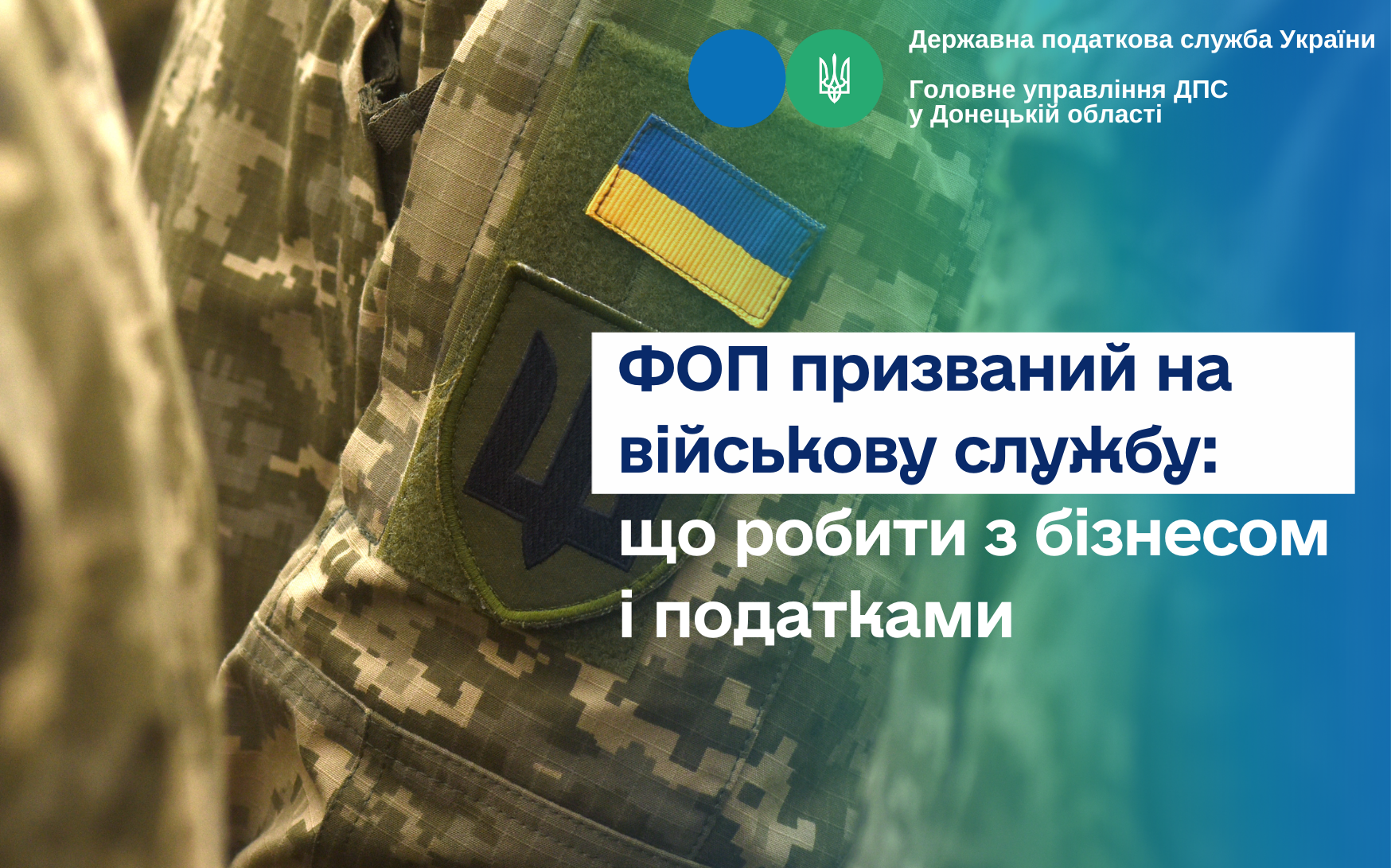 Державна податкова служба України

Головне управління ДПС у Донецькій області

ФОП призваний на військову службу: що робити з бізнесом і податками